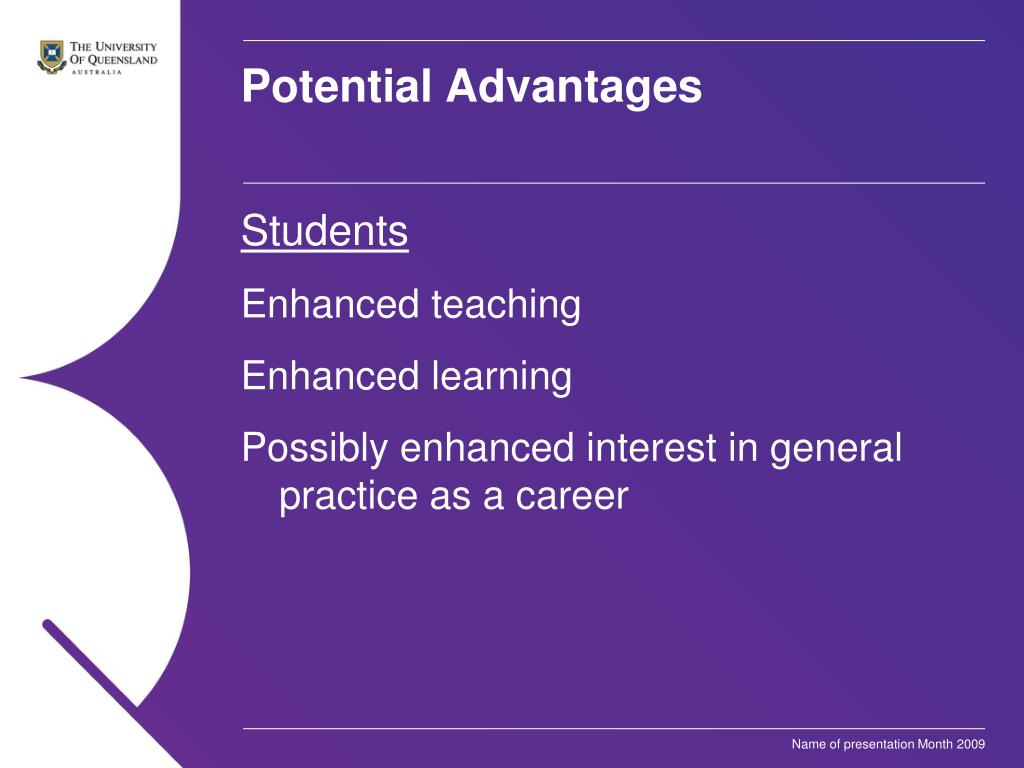 THE UNIVERSITY OF QUEENSLAND
AUSTRALIA

Potential Advantages

Students

Enhanced teaching

Enhanced learning

Possibly enhanced interest in general practice as a career

Name of presentation Month 2009